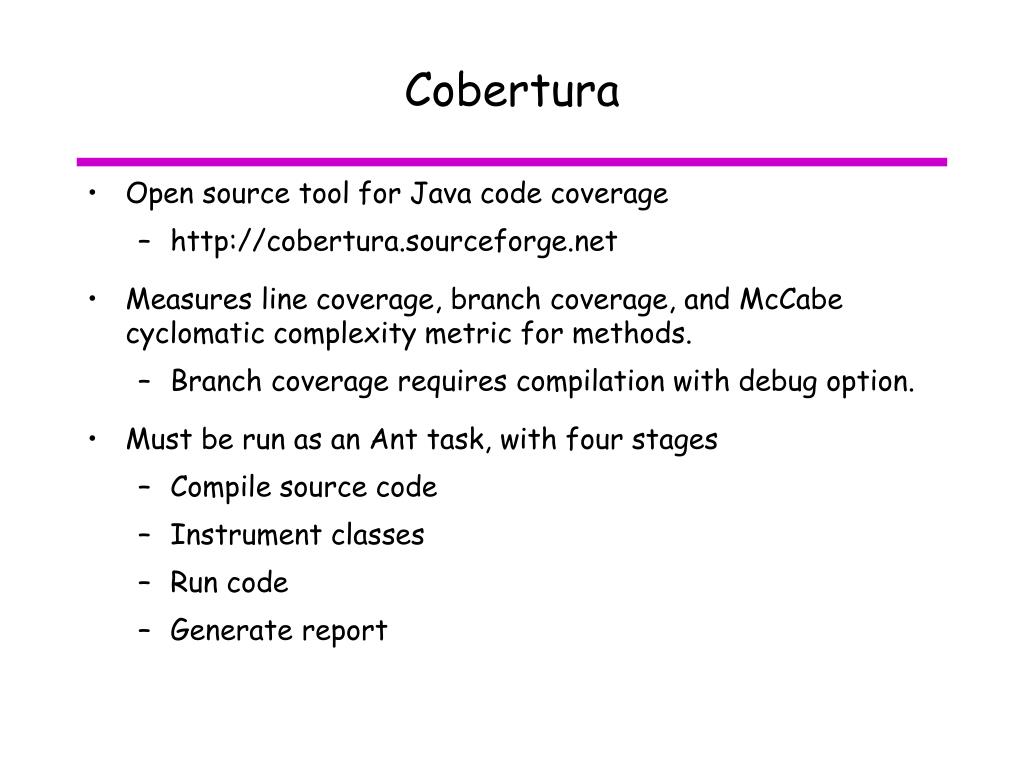 Cobertura

• Open source tool for Java code coverage
  – http://cobertura.sourceforge.net
• Measures line coverage, branch coverage, and McCabe cyclomatic complexity metric for methods.
  – Branch coverage requires compilation with debug option.
• Must be run as an Ant task, with four stages
  – Compile source code
  – Instrument classes
  – Run code
  – Generate report